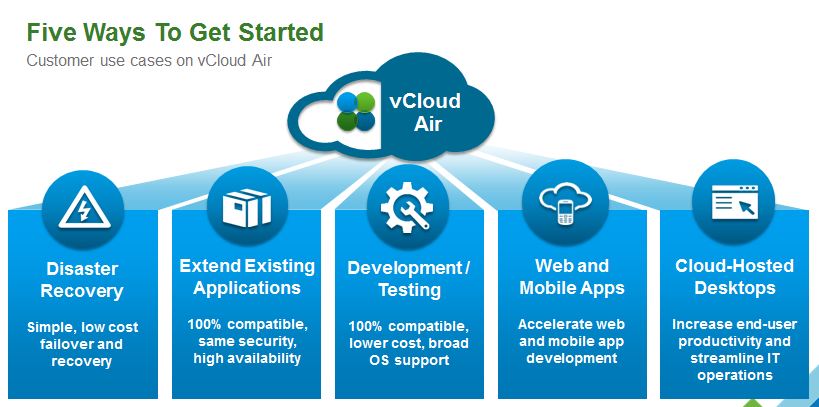 Five Ways To Get Started

Customer use cases on vCloud Air

vCloud Air

Disaster Recovery

Simple, low cost failover and recovery

Extend Existing Applications

100% compatible, same security, high availability

Development / Testing

100% compatible, lower cost, broad OS support

Web and Mobile Apps

Accelerate web and mobile app development

Cloud-Hosted Desktops

Increase end-user productivity and streamline IT operations